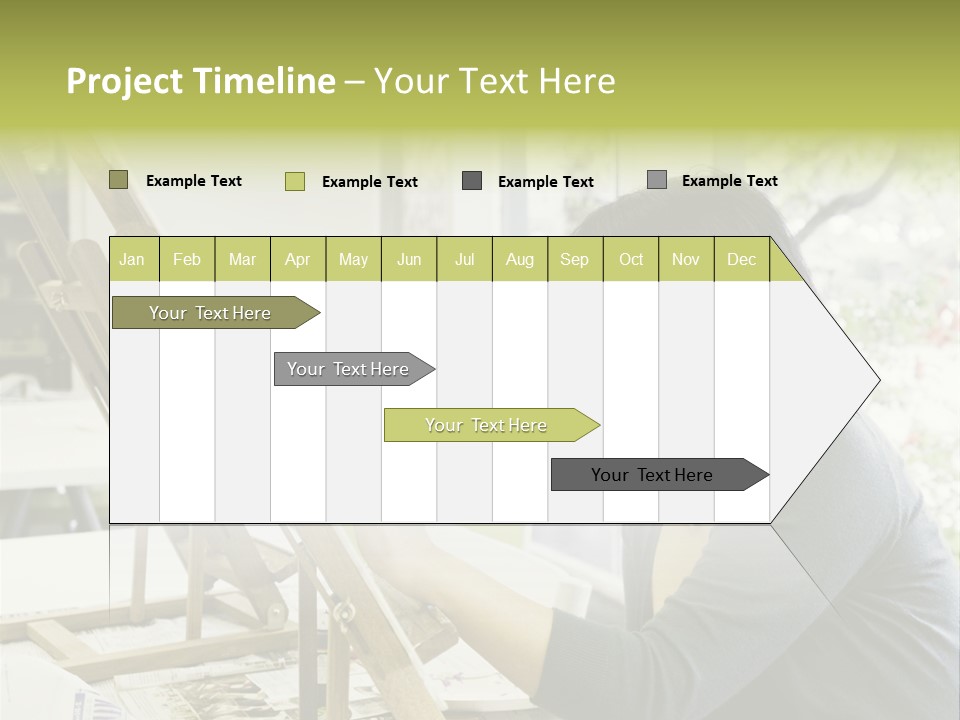 Project Timeline – Your Text Here

Example Text
Example Text
Example Text
Example Text

| Jan | Feb | Mar | Apr | May | Jun | Jul | Aug | Sep | Oct | Nov | Dec |
|---|---|---|---|---|---|---|---|---|---|---|---|

Your Text Here

Your Text Here

Your Text Here

Your Text Here